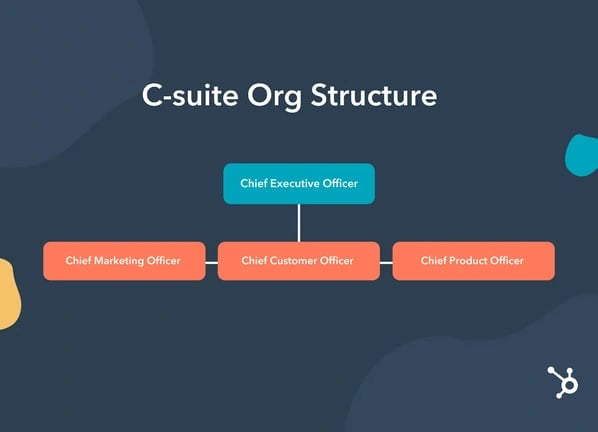 C-suite Org Structure

Chief Executive Officer

Chief Marketing Officer

Chief Customer Officer

Chief Product Officer